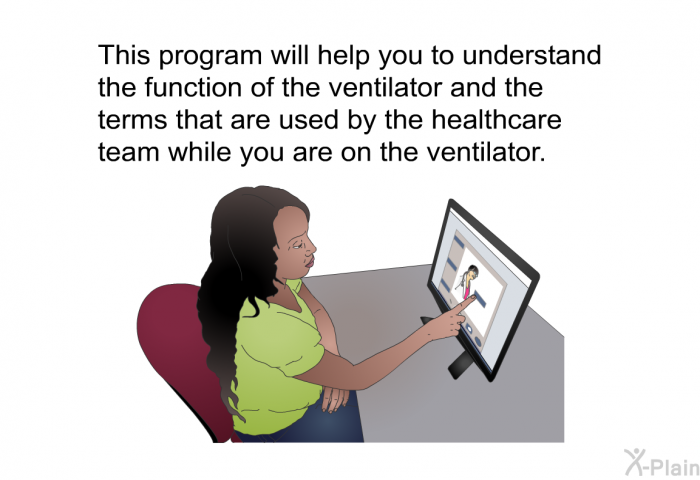 This program will help you to understand the function of the ventilator and the terms that are used by the healthcare team while you are on the ventilator.

X-Plain